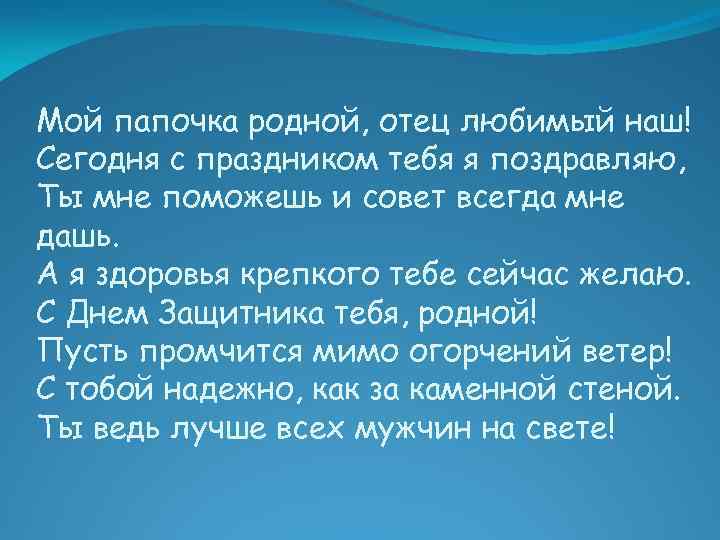 Мой папочка родной, отец любимый наш!
Сегодня с праздником тебя я поздравляю,
Ты мне поможешь и совет всегда мне дашь.
А я здоровья крепкого тебе сейчас желаю.
С Днем Защитника тебя, родной!
Пусть промчится мимо огорчений ветер!
С тобой надежно, как за каменной стеной.
Ты ведь лучше всех мужчин на свете!